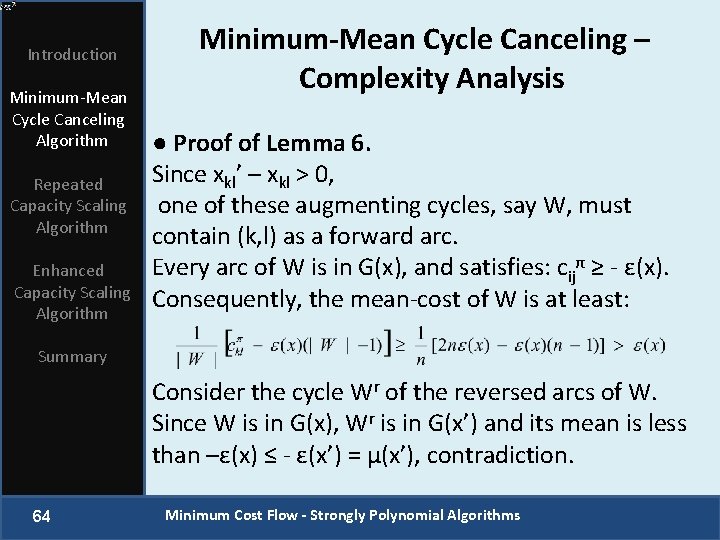 Introduction

Minimum-Mean Cycle Canceling Algorithm

Repeated Capacity Scaling Algorithm

Enhanced Capacity Scaling Algorithm

Summary

Minimum-Mean Cycle Canceling – Complexity Analysis

● Proof of Lemma 6.
Since $x_{kl}' - x_{kl} > 0$,
one of these augmenting cycles, say W, must contain (k,l) as a forward arc.
Every arc of W is in G(x), and satisfies: $c_{ij}^{\pi} \geq -\varepsilon(x)$.
Consequently, the mean-cost of W is at least:

$\frac{1}{|W|}\left[c_{kl}^{\pi} - \varepsilon(x)(|W| - 1)\right] \geq \frac{1}{n}[2n\varepsilon(x) - \varepsilon(x)(n-1)] > \varepsilon(x)$

Consider the cycle $W^r$ of the reversed arcs of W.
Since W is in G(x), $W^r$ is in G(x') and its mean is less than $-\varepsilon(x) \leq -\varepsilon(x') = \mu(x')$, contradiction.

64

Minimum Cost Flow - Strongly Polynomial Algorithms